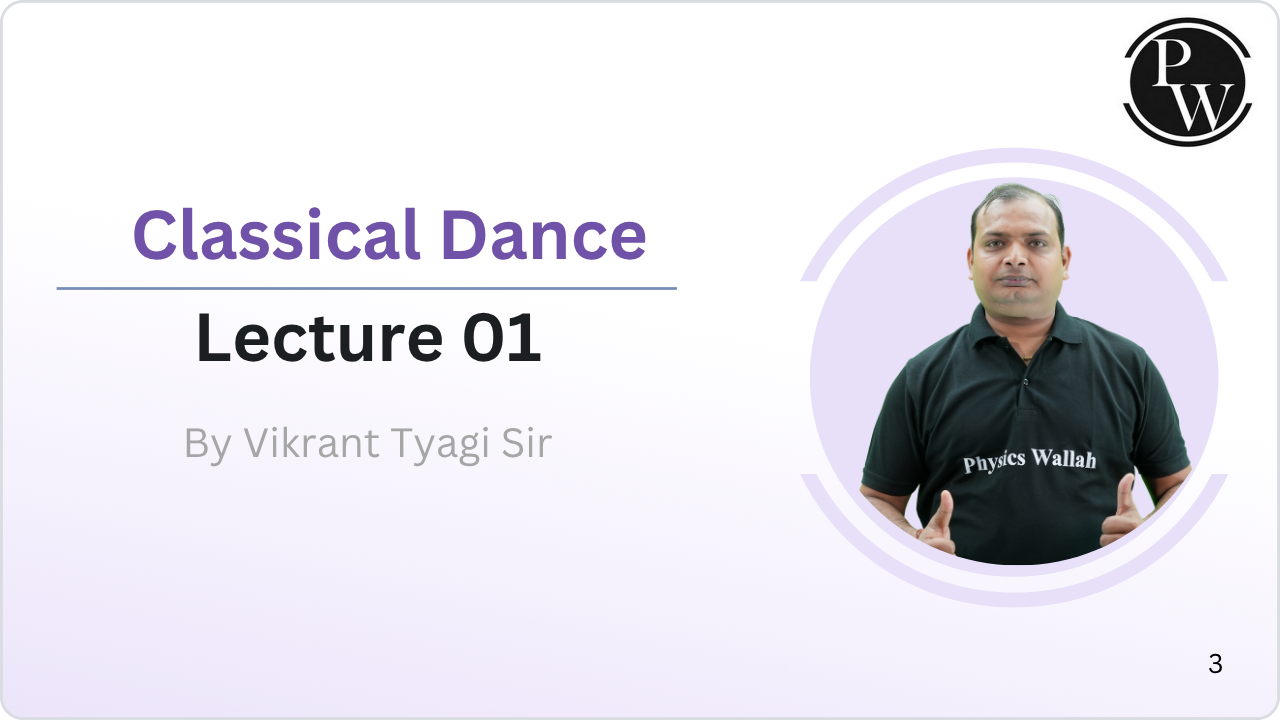 PW

Classical Dance

Lecture 01

By Vikrant Tyagi Sir

Physics Wallah

3